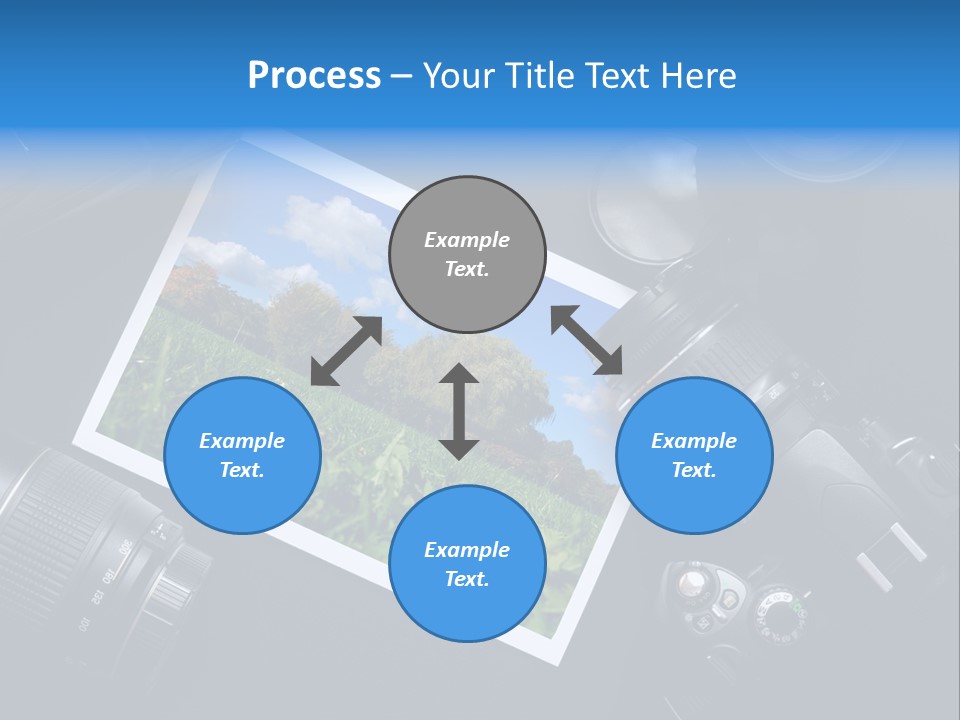 Process – Your Title Text Here

Example Text.

Example Text.

Example Text.

Example Text.